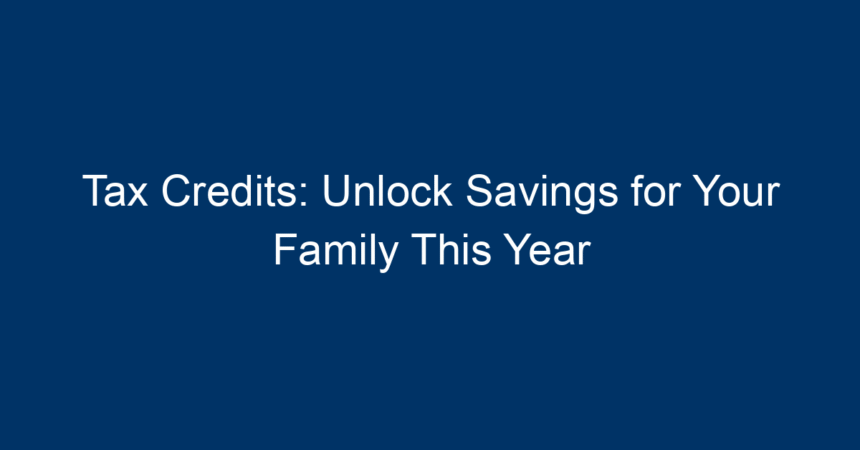 Tax Credits: Unlock Savings for Your Family This Year